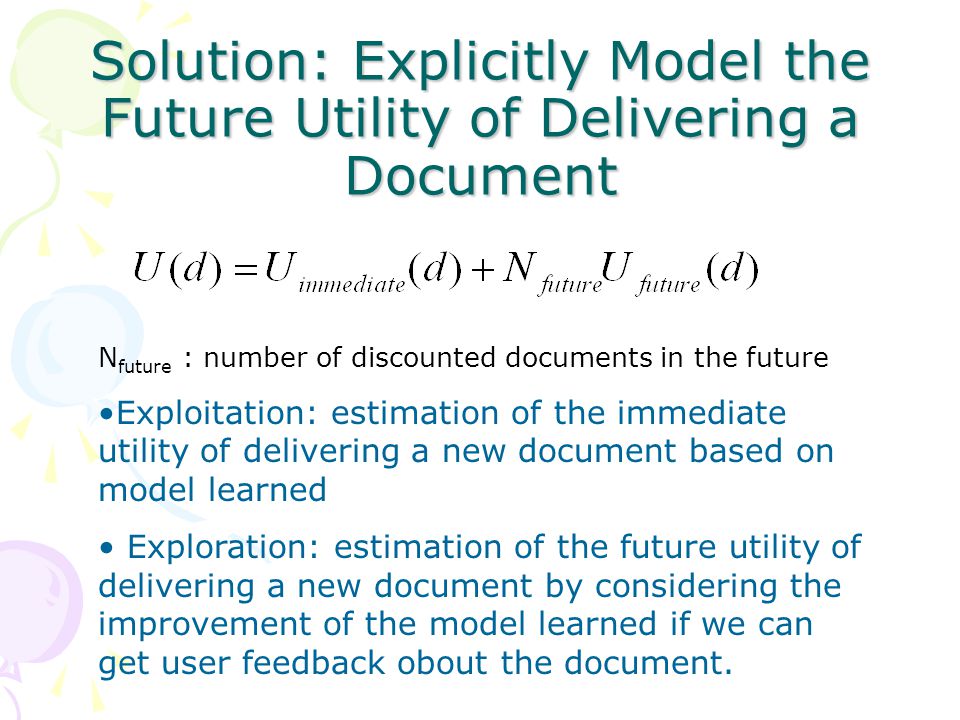 Solution: Explicitly Model the Future Utility of Delivering a Document

$U(d) = U_{immediate}(d) + N_{future}U_{future}(d)$

$N_{future}$ : number of discounted documents in the future

•Exploitation: estimation of the immediate utility of delivering a new document based on model learned

• Exploration: estimation of the future utility of delivering a new document by considering the improvement of the model learned if we can get user feedback obout the document.